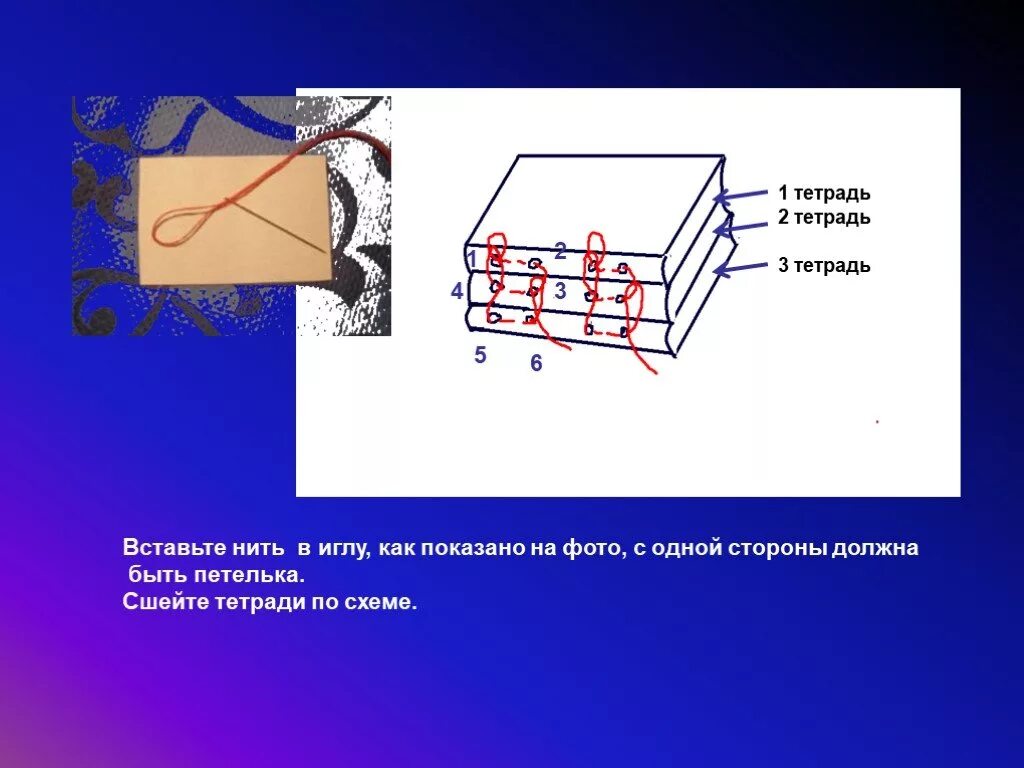 1 тетрадь
2 тетрадь
3 тетрадь

1
2
4
3
5
6

Вставьте нить в иглу, как показано на фото, с одной стороны должна быть петелька.
Сшейте тетради по схеме.